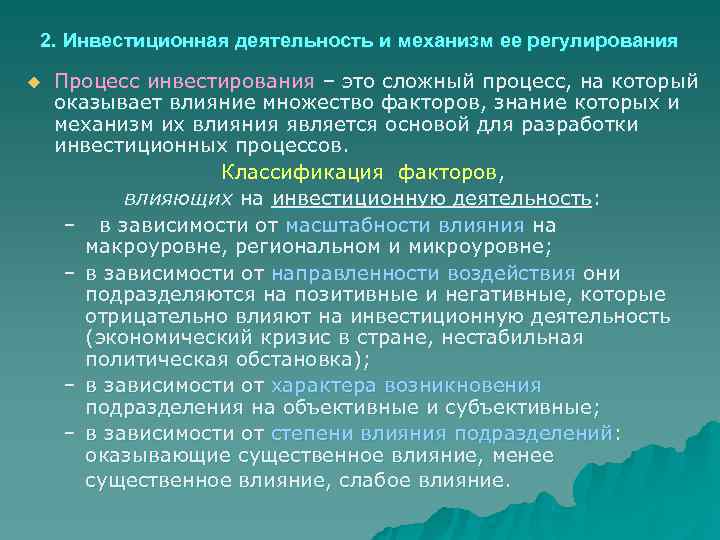 2. Инвестиционная деятельность и механизм ее регулирования

Процесс инвестирования – это сложный процесс, на который оказывает влияние множество факторов, знание которых и механизм их влияния является основой для разработки инвестиционных процессов.

Классификация факторов, влияющих на инвестиционную деятельность:

– в зависимости от масштабности влияния на макроуровне, региональном и микроуровне;

– в зависимости от направленности воздействия они подразделяются на позитивные и негативные, которые отрицательно влияют на инвестиционную деятельность (экономический кризис в стране, нестабильная политическая обстановка);

– в зависимости от характера возникновения подразделения на объективные и субъективные;

– в зависимости от степени влияния подразделений: оказывающие существенное влияние, менее существенное влияние, слабое влияние.